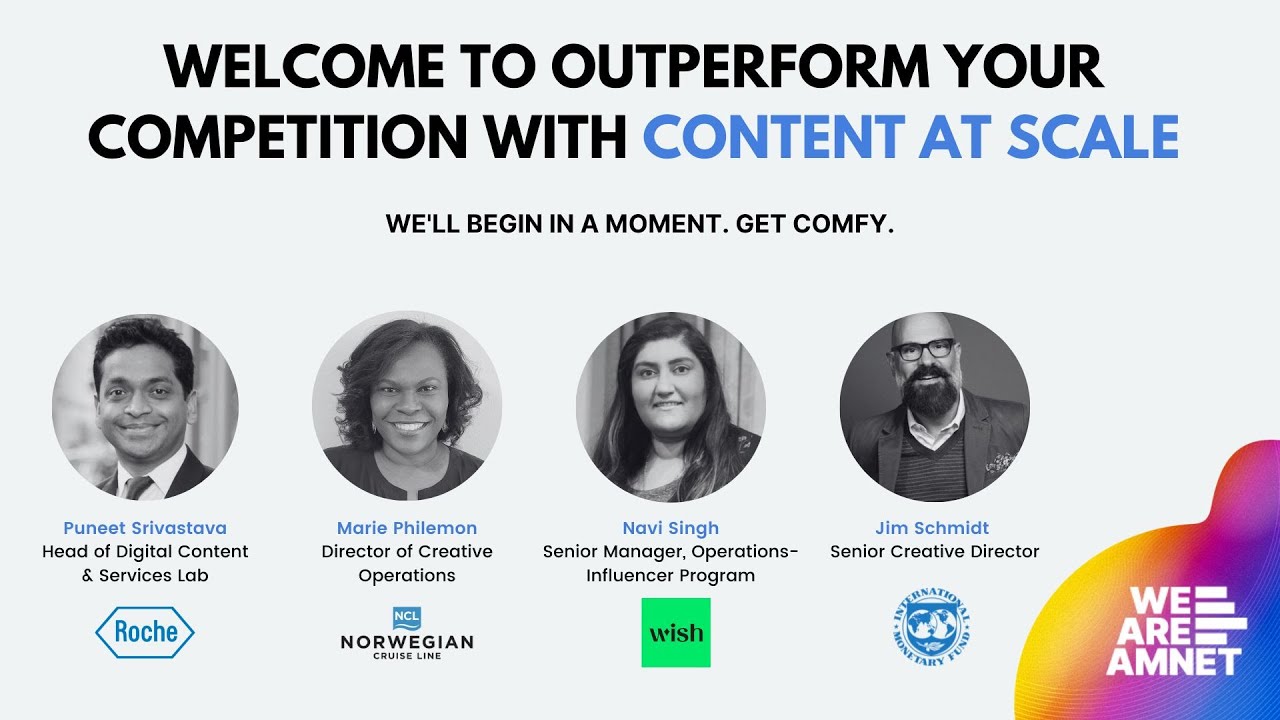 WELCOME TO OUTPERFORM YOUR COMPETITION WITH CONTENT AT SCALE

WE'LL BEGIN IN A MOMENT. GET COMFY.

Puneet Srivastava
Head of Digital Content & Services Lab

Roche

Marie Philemon
Director of Creative Operations

NCL
NORWEGIAN
CRUISE LINE

Navi Singh
Senior Manager, Operations-Influencer Program

wish

Jim Schmidt
Senior Creative Director

INTERNATIONAL MONETARY FUND

WE ARE AMNET